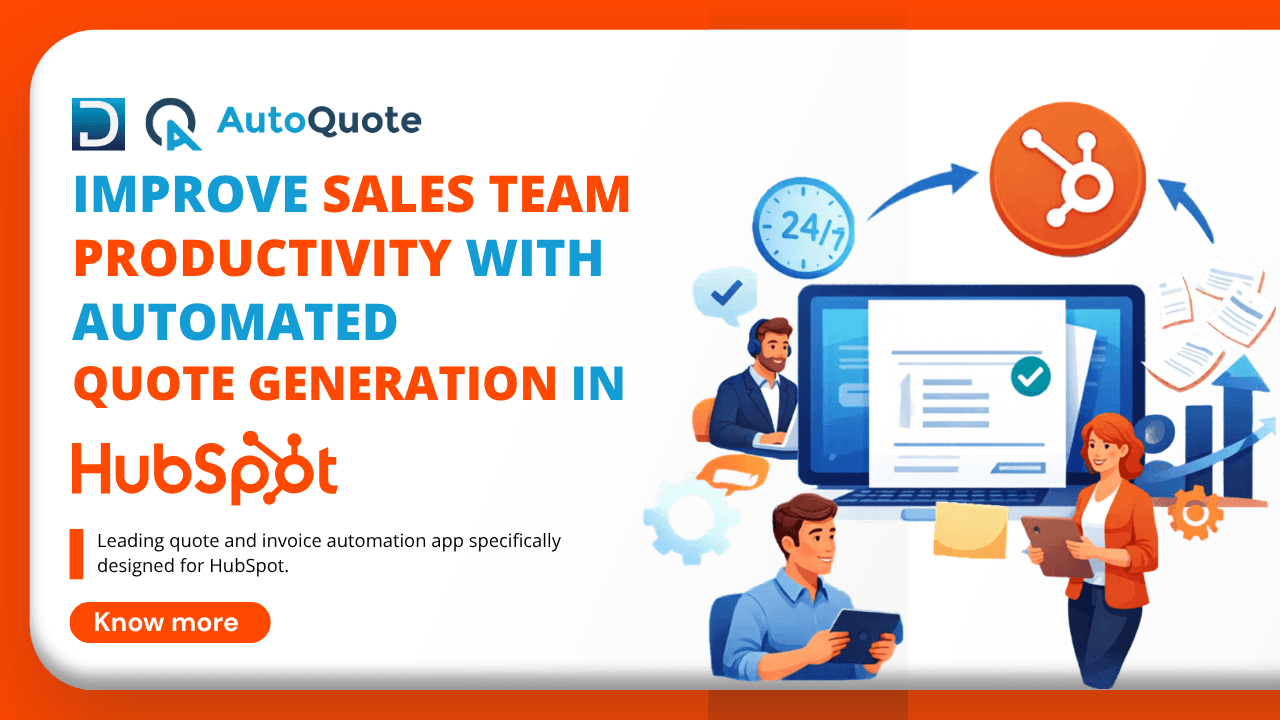 AutoQuote

IMPROVE SALES TEAM PRODUCTIVITY WITH AUTOMATED QUOTE GENERATION IN

HubSpot

Leading quote and invoice automation app specifically designed for HubSpot.

Know more

24/7